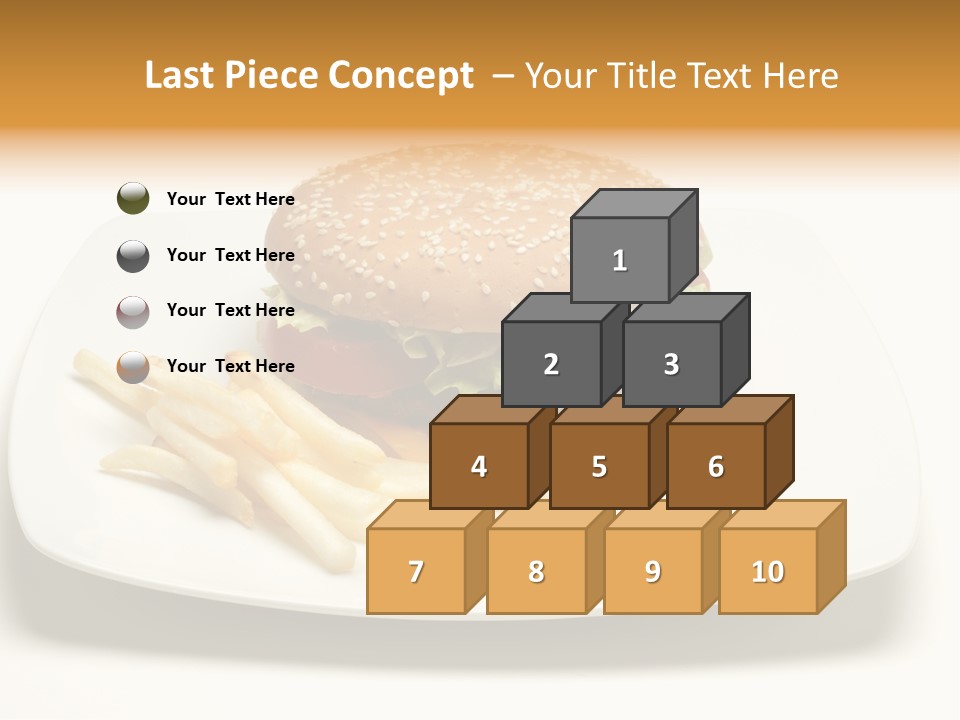 Last Piece Concept – Your Title Text Here

Your Text Here

Your Text Here

Your Text Here

Your Text Here

1

2

3

4

5

6

7

8

9

10